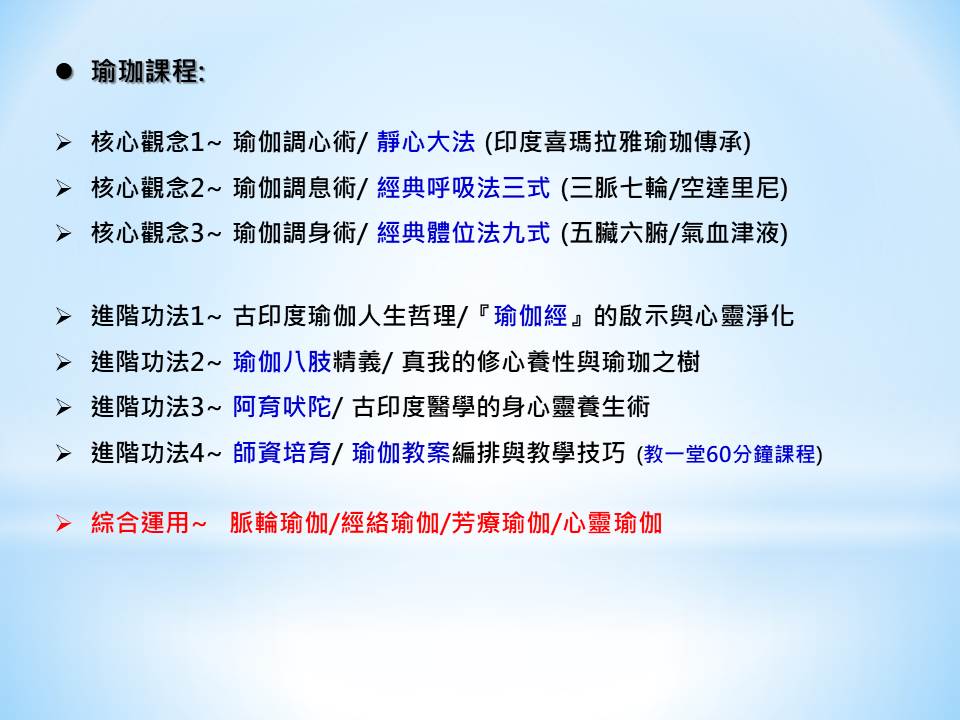 ● 瑜珈課程:

➢ 核心觀念1~ 瑜伽調心術/ 靜心大法 (印度喜瑪拉雅瑜珈傳承)

➢ 核心觀念2~ 瑜伽調息術/ 經典呼吸法三式 (三脈七輪/空達里尼)

➢ 核心觀念3~ 瑜伽調身術/ 經典體位法九式 (五臟六腑/氣血津液)

➢ 進階功法1~ 古印度瑜伽人生哲理/『瑜伽經』的啟示與心靈淨化

➢ 進階功法2~ 瑜伽八肢精義/ 真我的修心養性與瑜珈之樹

➢ 進階功法3~ 阿育吠陀/ 古印度醫學的身心靈養生術

➢ 進階功法4~ 師資培育/ 瑜伽教案編排與教學技巧 (教一堂60分鐘課程)

➢ 綜合運用~ 脈輪瑜伽/經絡瑜伽/芳療瑜伽/心靈瑜伽